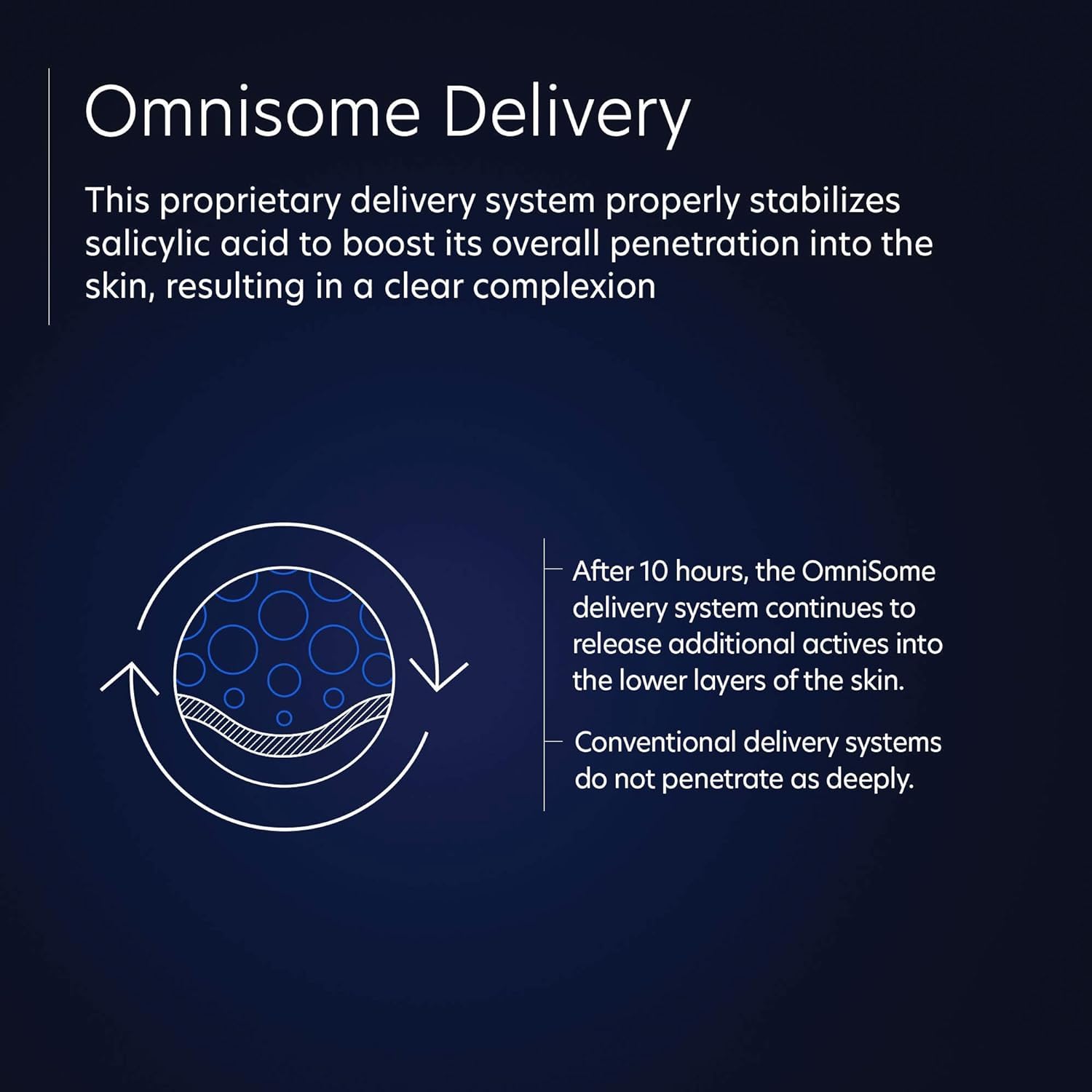 Omnisome Delivery

This proprietary delivery system properly stabilizes salicylic acid to boost its overall penetration into the skin, resulting in a clear complexion

After 10 hours, the OmniSome delivery system continues to release additional actives into the lower layers of the skin.

Conventional delivery systems do not penetrate as deeply.